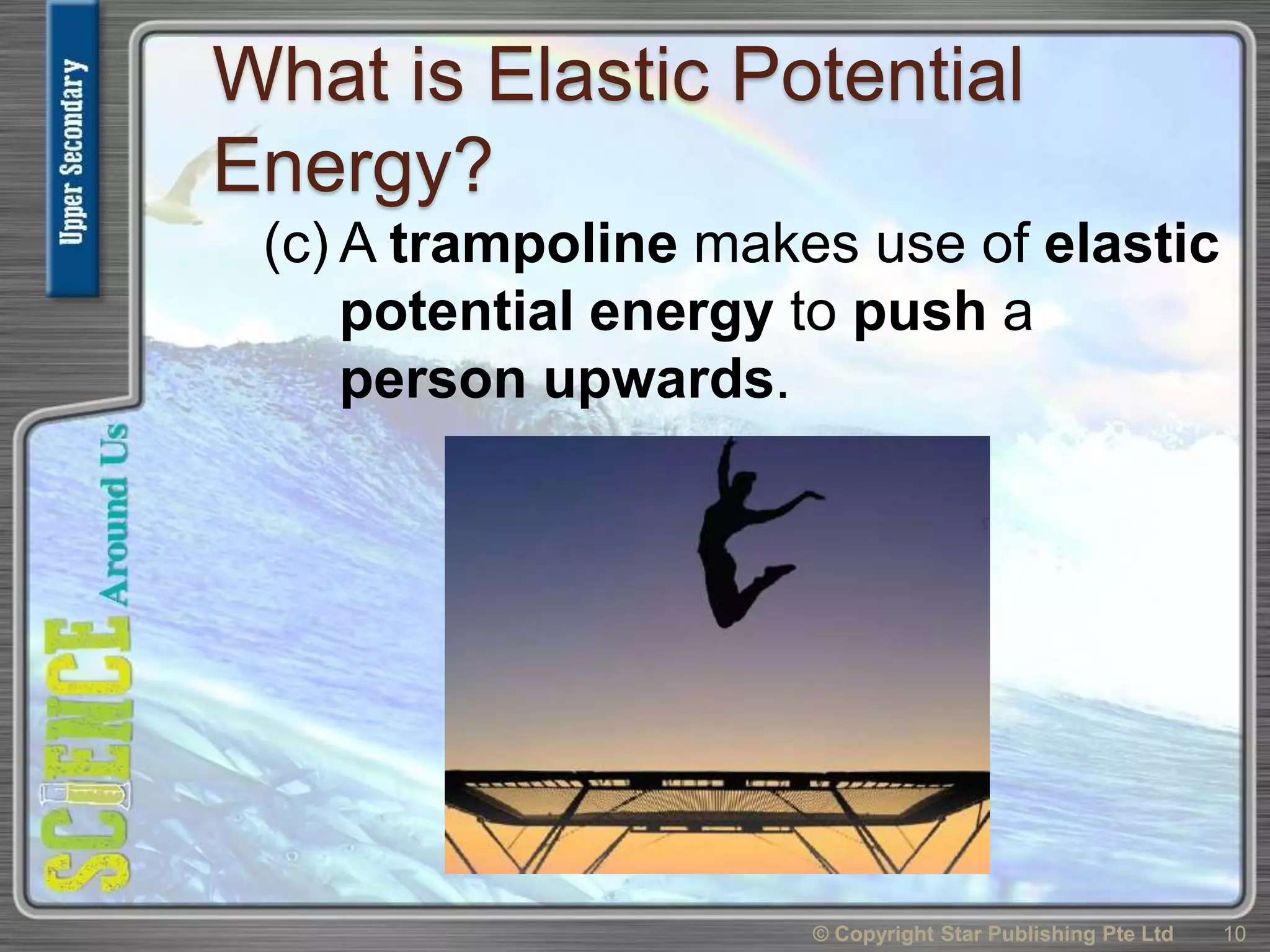 Upper Secondary

SCIENCE Around Us

What is Elastic Potential Energy?

(c) A trampoline makes use of elastic potential energy to push a person upwards.

© Copyright Star Publishing Pte Ltd 10